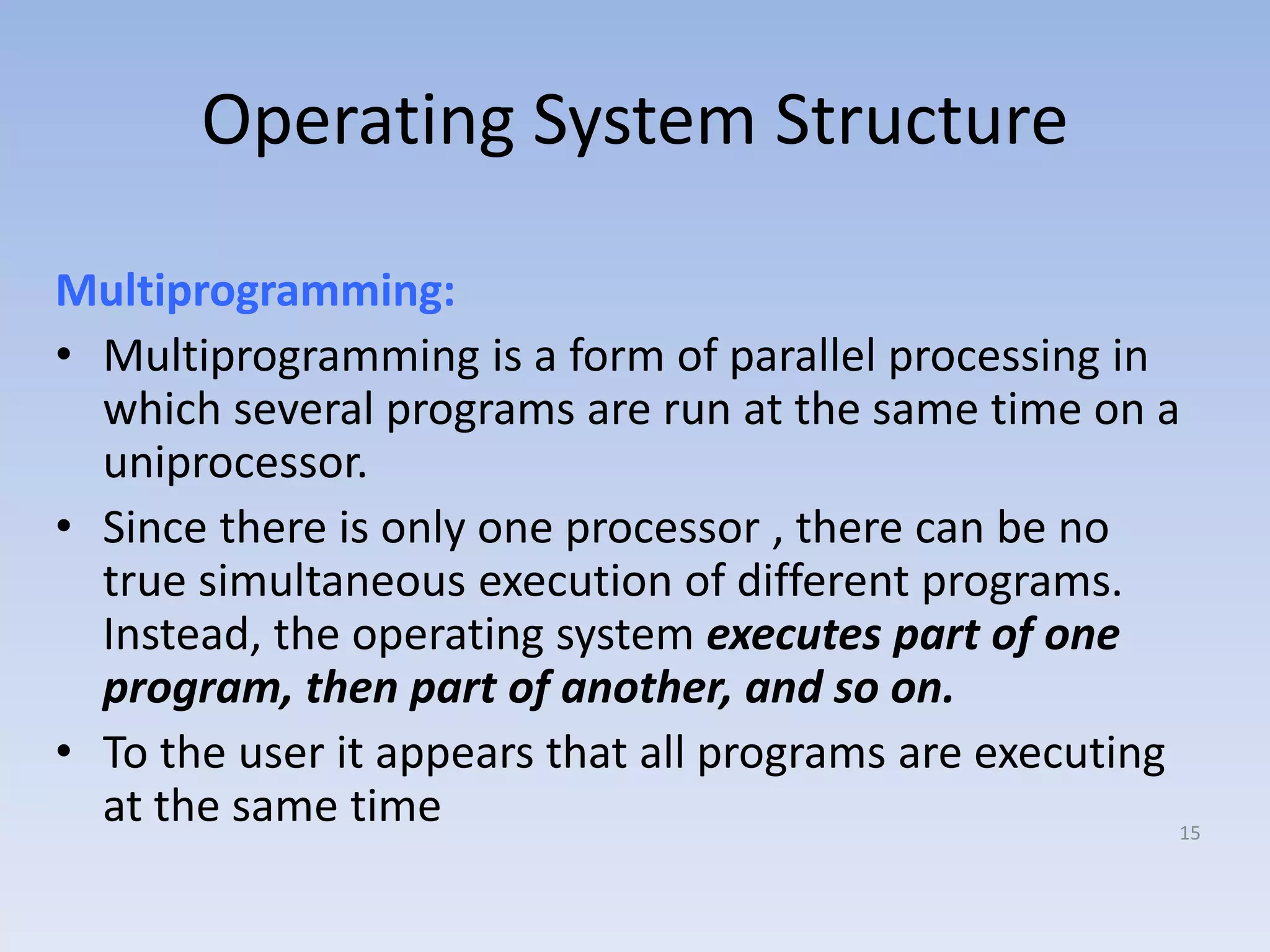 Operating System Structure

Multiprogramming:

• Multiprogramming is a form of parallel processing in which several programs are run at the same time on a uniprocessor.

• Since there is only one processor , there can be no true simultaneous execution of different programs. Instead, the operating system executes part of one program, then part of another, and so on.

• To the user it appears that all programs are executing at the same time

15